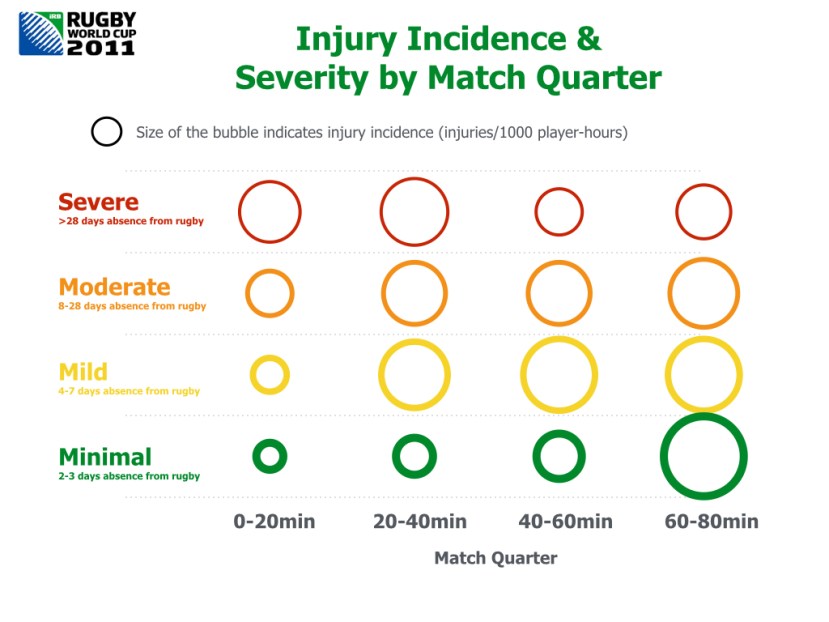 IRB RUGBY WORLD CUP 2011

Injury Incidence & Severity by Match Quarter

Size of the bubble indicates injury incidence (injuries/1000 player-hours)

Severe
>28 days absence from rugby

Moderate
8-28 days absence from rugby

Mild
4-7 days absence from rugby

Minimal
2-3 days absence from rugby

0-20min 20-40min 40-60min 60-80min

Match Quarter